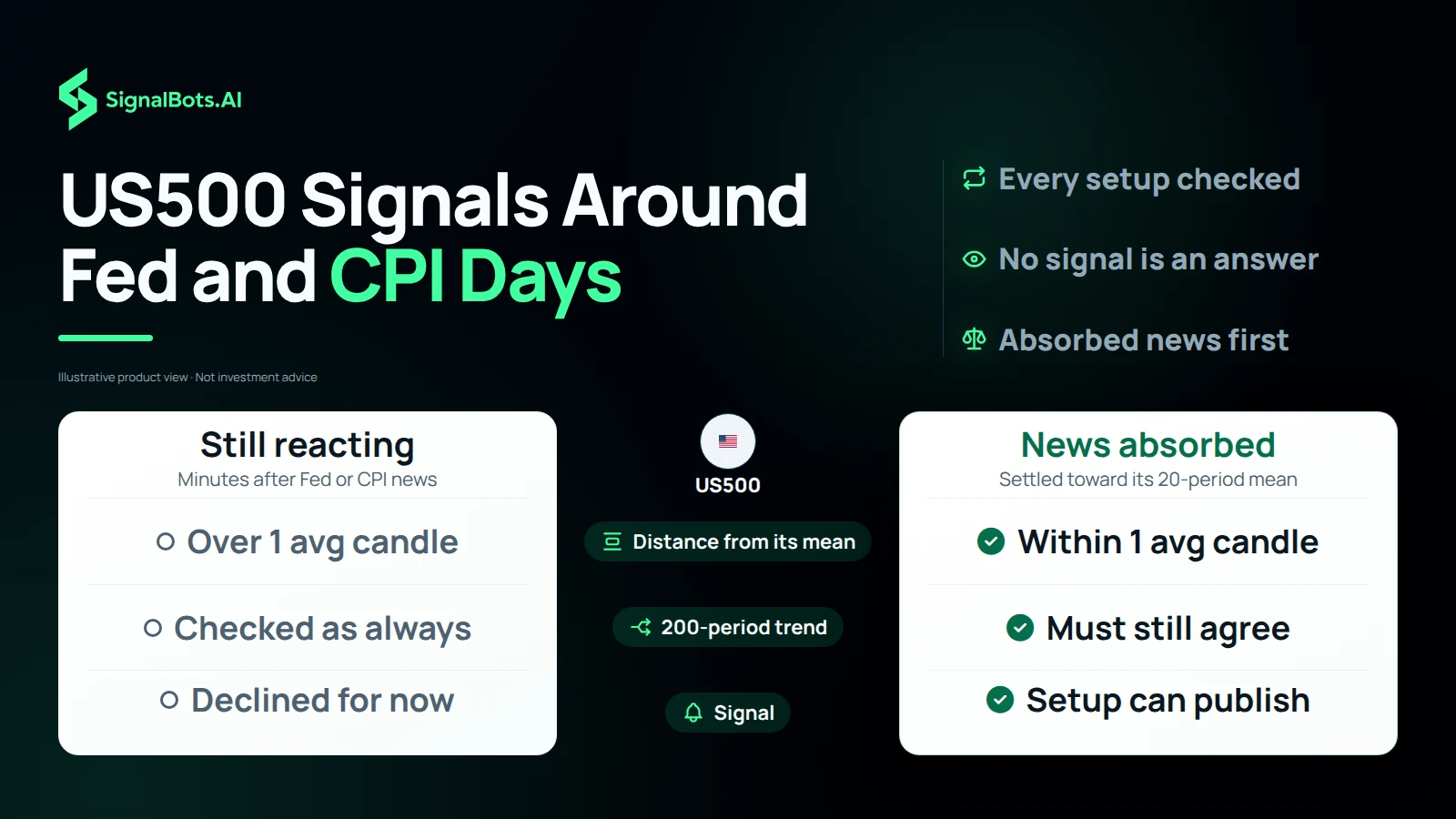 SignalBots.AI

US500 Signals Around Fed and CPI Days

Illustrative product view · Not investment advice

Every setup checked

No signal is an answer

Absorbed news first

Still reacting
Minutes after Fed or CPI news

Over 1 avg candle

Checked as always

Declined for now

US500

Distance from its mean

200-period trend

Signal

News absorbed
Settled toward its 20-period mean

Within 1 avg candle

Must still agree

Setup can publish